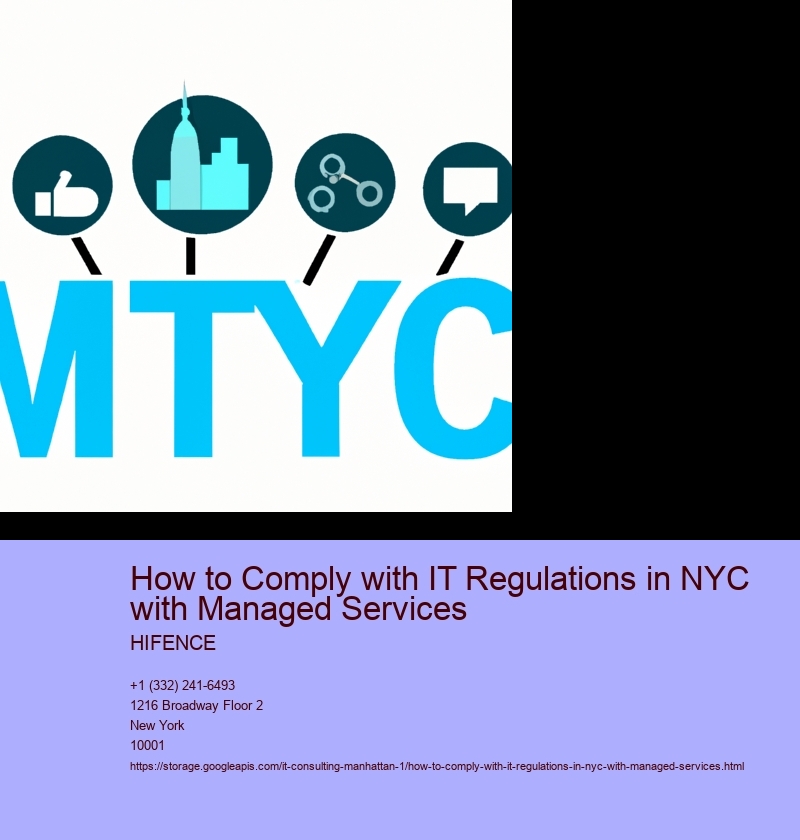 MTYC

How to Comply with IT Regulations in NYC with Managed Services

HIFENCE

+1 (332) 241-6493
1216 Broadway Floor 2
New York
10001
https://storage.googleapis.com/it-consulting-manhattan-1/how-to-comply-with-it-regulations-in-nyc-with-managed-services.html